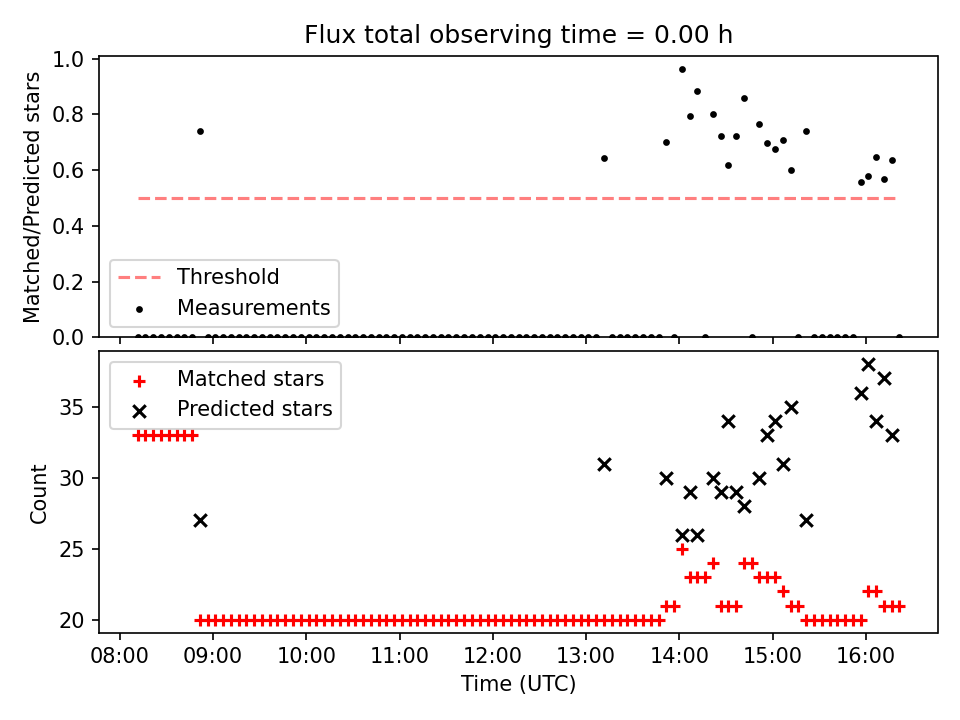 Flux total observing time = 0.00 h

Matched/Predicted stars

1.0
0.8
0.6
0.4
0.2
0.0

Threshold
Measurements

Matched stars
Predicted stars

Count

35
30
25
20

08:00
09:00
10:00
11:00
12:00
13:00
14:00
15:00
16:00

Time (UTC)